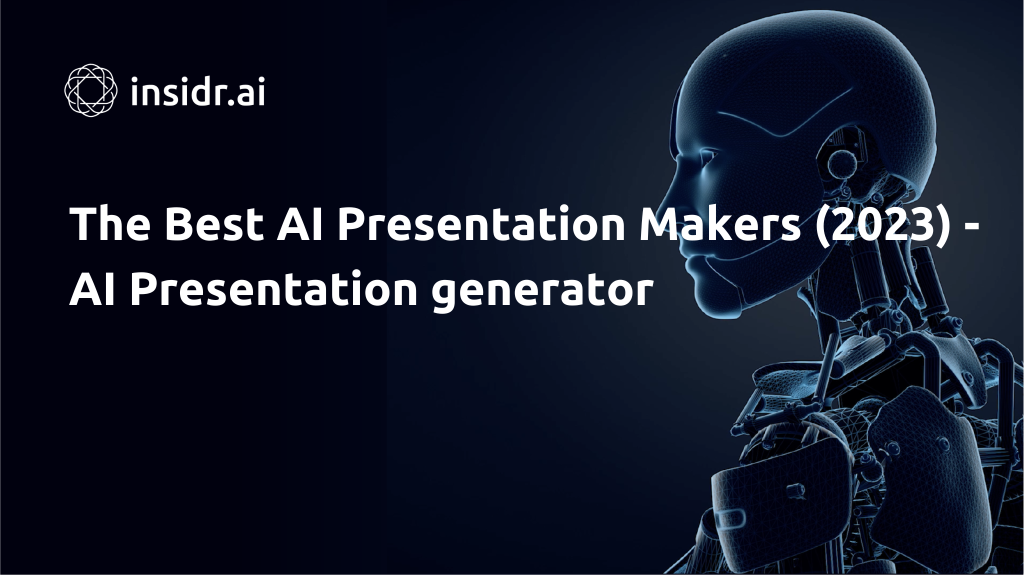 insidr.ai

The Best AI Presentation Makers (2023) - AI Presentation generator